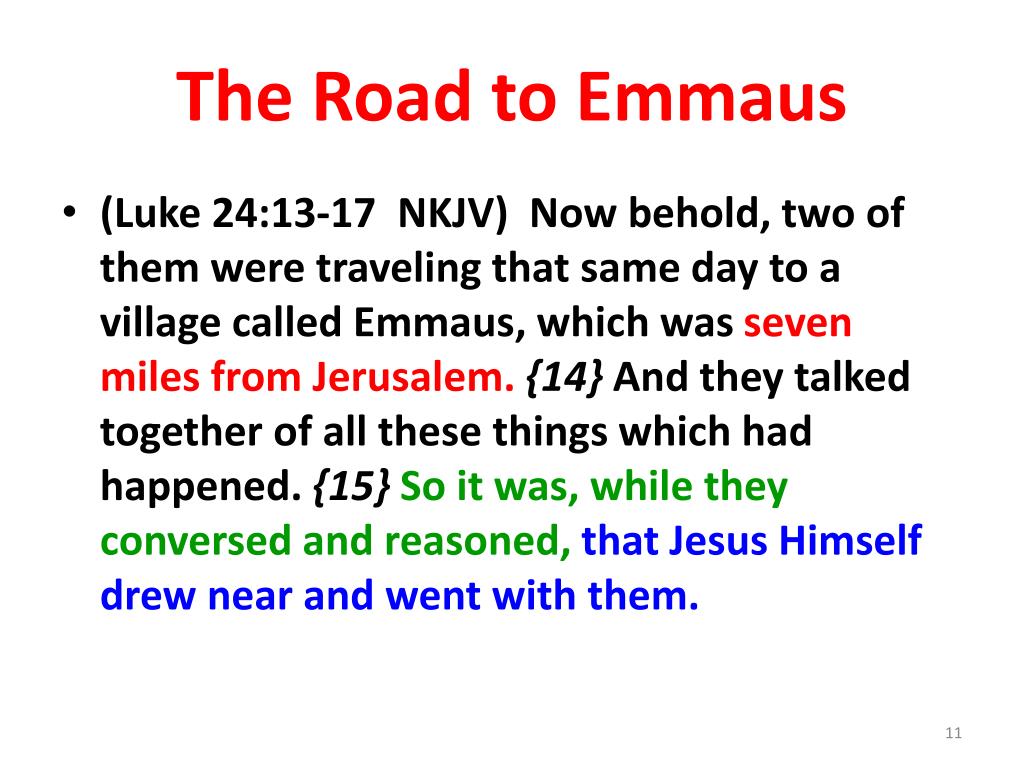 The Road to Emmaus

• (Luke 24:13-17 NKJV) Now behold, two of them were traveling that same day to a village called Emmaus, which was seven miles from Jerusalem. {14} And they talked together of all these things which had happened. {15} So it was, while they conversed and reasoned, that Jesus Himself drew near and went with them.

11